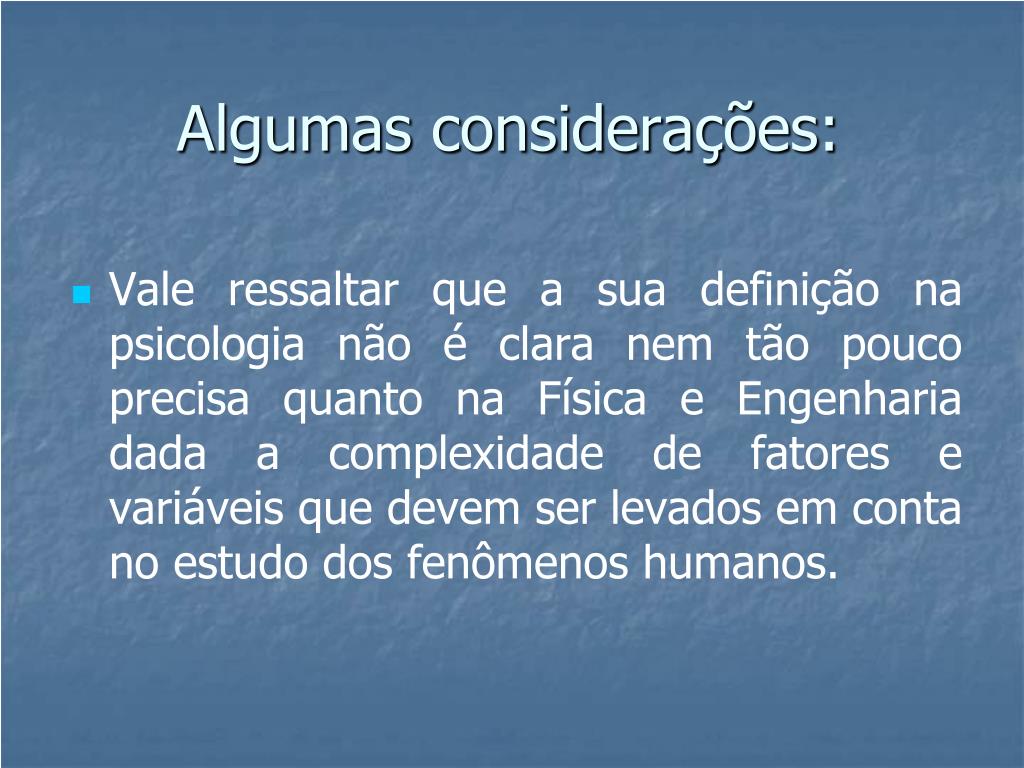 Algumas considerações:

Vale ressaltar que a sua definição na psicologia não é clara nem tão pouco precisa quanto na Física e Engenharia dada a complexidade de fatores e variáveis que devem ser levados em conta no estudo dos fenômenos humanos.